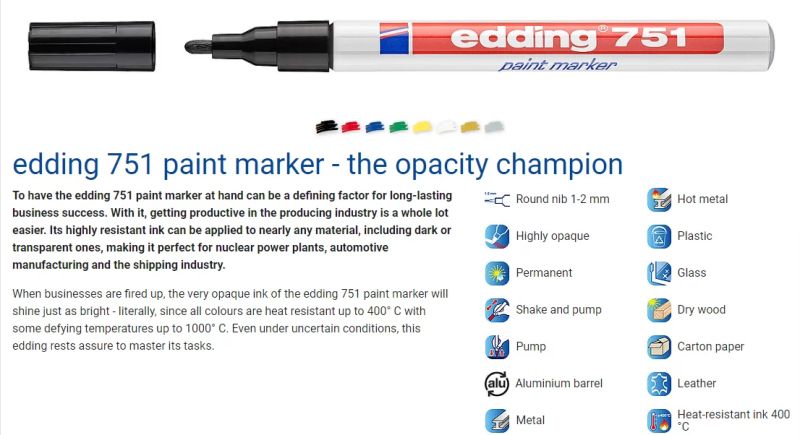 edding® 751
paint marker

edding 751 paint marker - the opacity champion

To have the edding 751 paint marker at hand can be a defining factor for long-lasting business success. With it, getting productive in the producing industry is a whole lot easier. Its highly resistant ink can be applied to nearly any material, including dark or transparent ones, making it perfect for nuclear power plants, automotive manufacturing and the shipping industry.

When businesses are fired up, the very opaque ink of the edding 751 paint marker will shine just as bright - literally, since all colours are heat resistant up to 400° C with some defying temperatures up to 1000° C. Even under uncertain conditions, this edding rests assure to master its tasks.

Round nib 1-2 mm
Highly opaque
Permanent
Shake and pump
Pump
alu Aluminium barrel
Metal

Hot metal
Plastic
Glass
Dry wood
Carton paper
Leather
Heat-resistant ink 400 °C